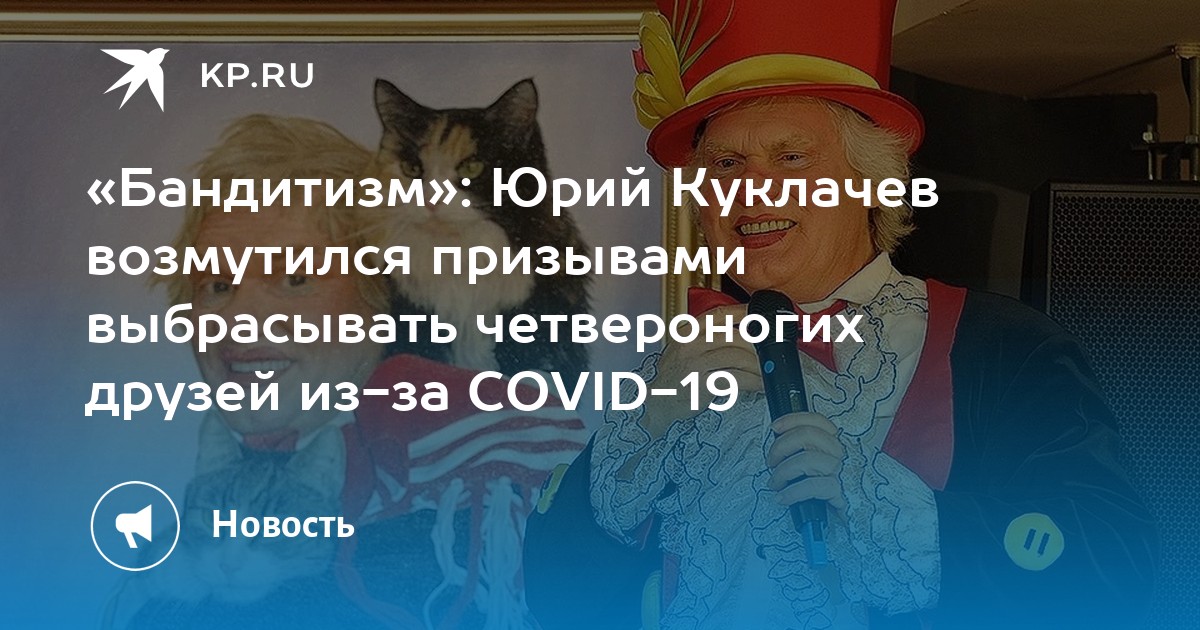 KP.RU

«Бандитизм»: Юрий Куклачев возмутился призывами выбрасывать четвероногих друзей из-за COVID-19

Новость